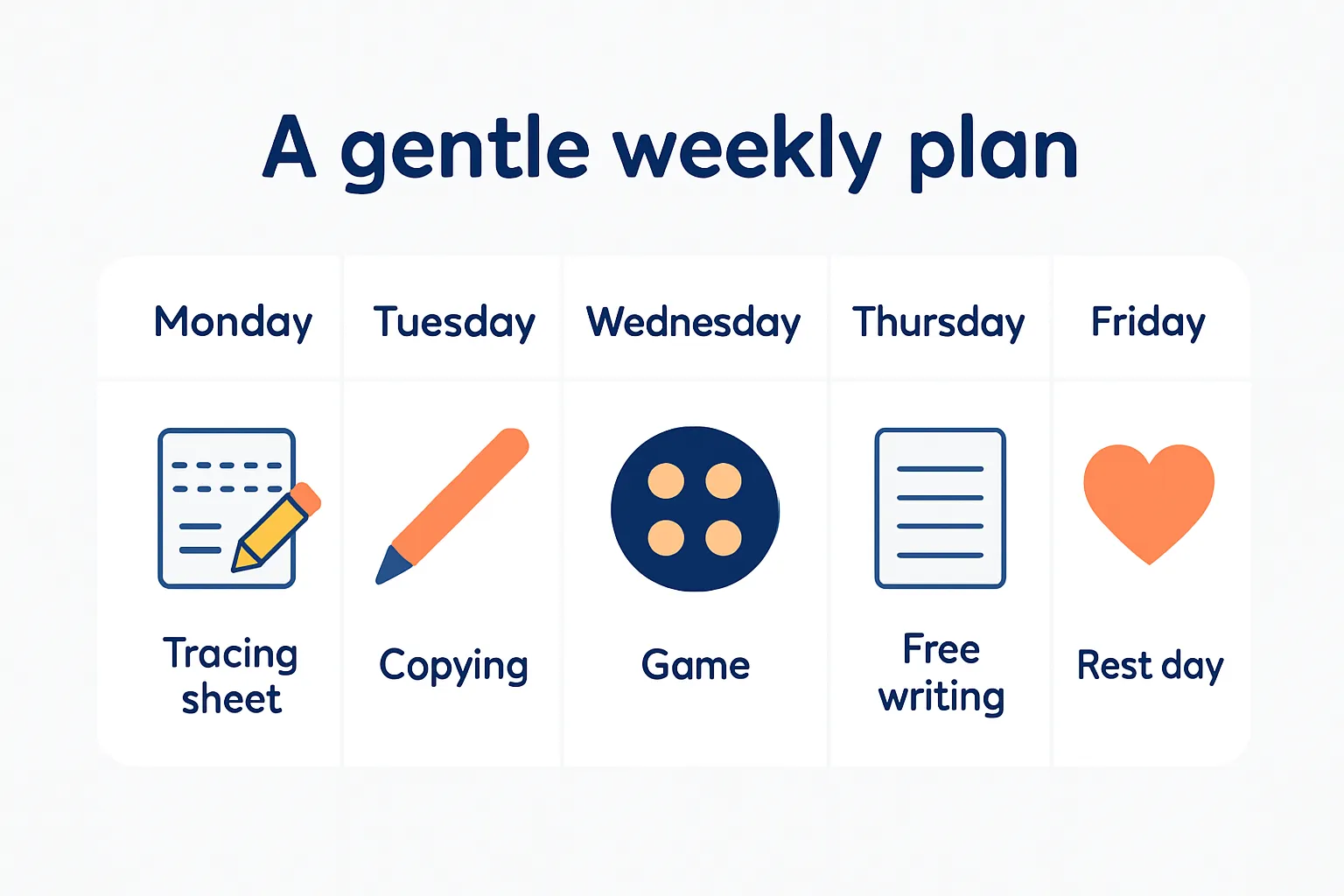 A gentle weekly plan

| Monday | Tuesday | Wednesday | Thursday | Friday |
|---|---|---|---|---|
| Tracing sheet | Copying | Game | Free writing | Rest day |